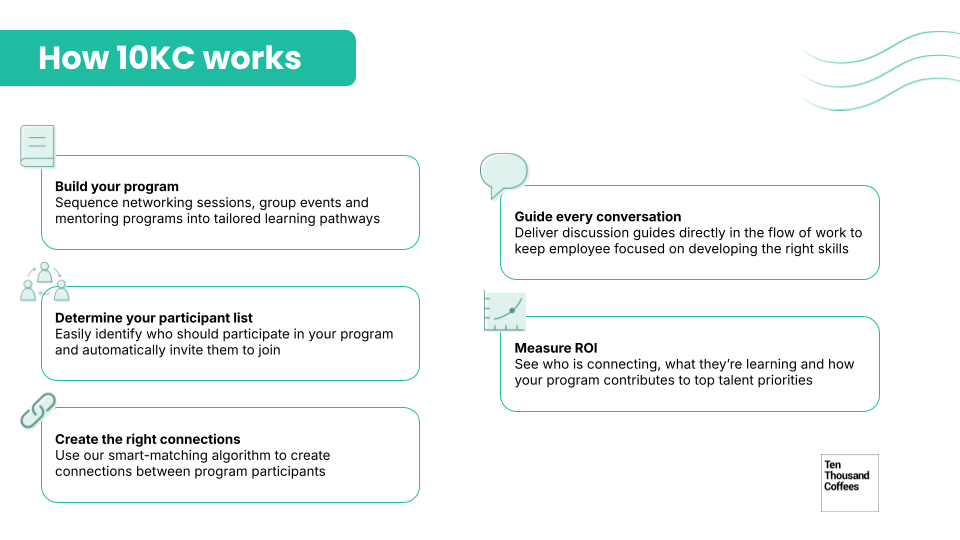 How 10KC works

Build your program
Sequence networking sessions, group events and mentoring programs into tailored learning pathways

Determine your participant list
Easily identify who should participate in your program and automatically invite them to join

Create the right connections
Use our smart-matching algorithm to create connections between program participants

Guide every conversation
Deliver discussion guides directly in the flow of work to keep employee focused on developing the right skills

Measure ROI
See who is connecting, what they're learning and how your program contributes to top talent priorities

Ten Thousand Coffees